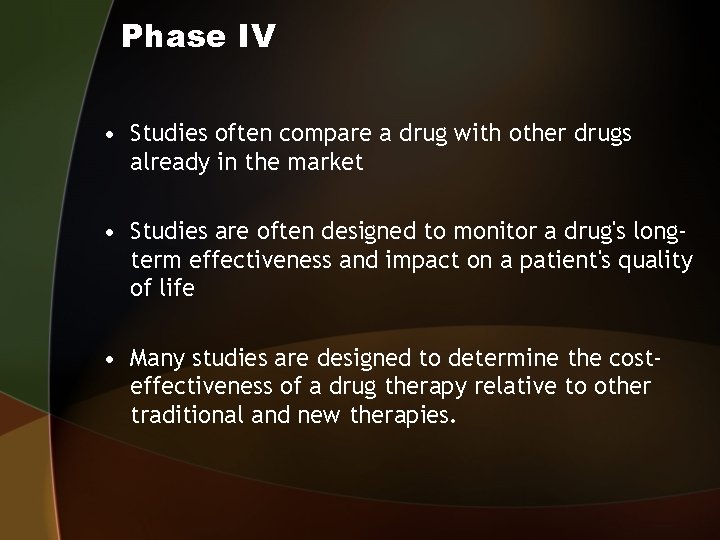 Phase IV

• Studies often compare a drug with other drugs already in the market

• Studies are often designed to monitor a drug's long-term effectiveness and impact on a patient's quality of life

• Many studies are designed to determine the cost-effectiveness of a drug therapy relative to other traditional and new therapies.